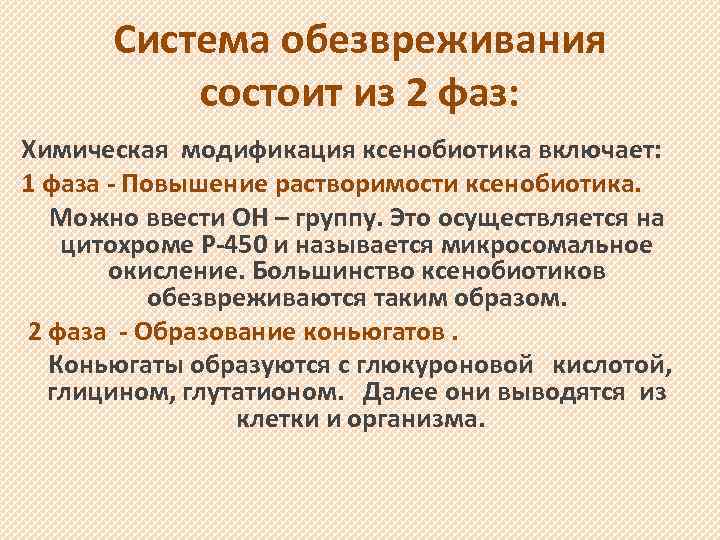 Система обезвреживания состоит из 2 фаз:

Химическая модификация ксенобиотика включает:

1 фаза - Повышение растворимости ксенобиотика.

Можно ввести ОН – группу. Это осуществляется на цитохроме Р-450 и называется микросомальное окисление. Большинство ксенобиотиков обезвреживаются таким образом.

2 фаза - Образование коньюгатов .

Коньюгаты образуются с глюкуроновой кислотой, глицином, глутатионом. Далее они выводятся из клетки и организма.